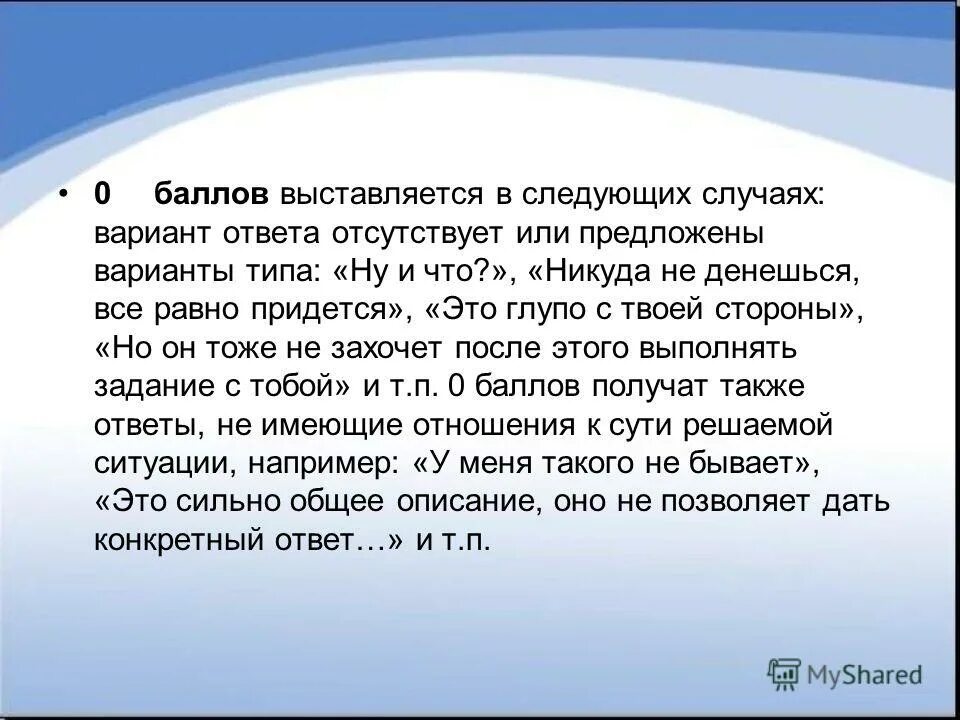 • 0 баллов выставляется в следующих случаях: вариант ответа отсутствует или предложены варианты типа: «Ну и что?», «Никуда не денешься, все равно придется», «Это глупо с твоей стороны», «Но он тоже не захочет после этого выполнять задание с тобой» и т.п. 0 баллов получат также ответы, не имеющие отношения к сути решаемой ситуации, например: «У меня такого не бывает», «Это сильно общее описание, оно не позволяет дать конкретный ответ…» и т.п.

MyShared